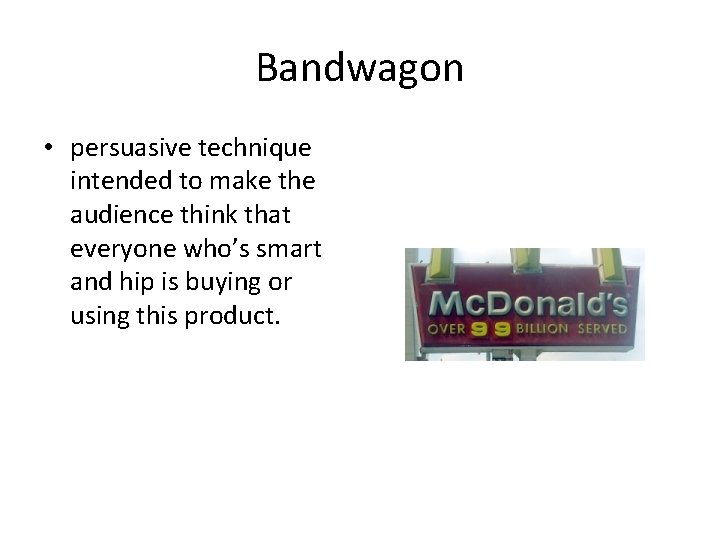 Bandwagon

• persuasive technique intended to make the audience think that everyone who's smart and hip is buying or using this product.

McDonald's
OVER 99 BILLION SERVED